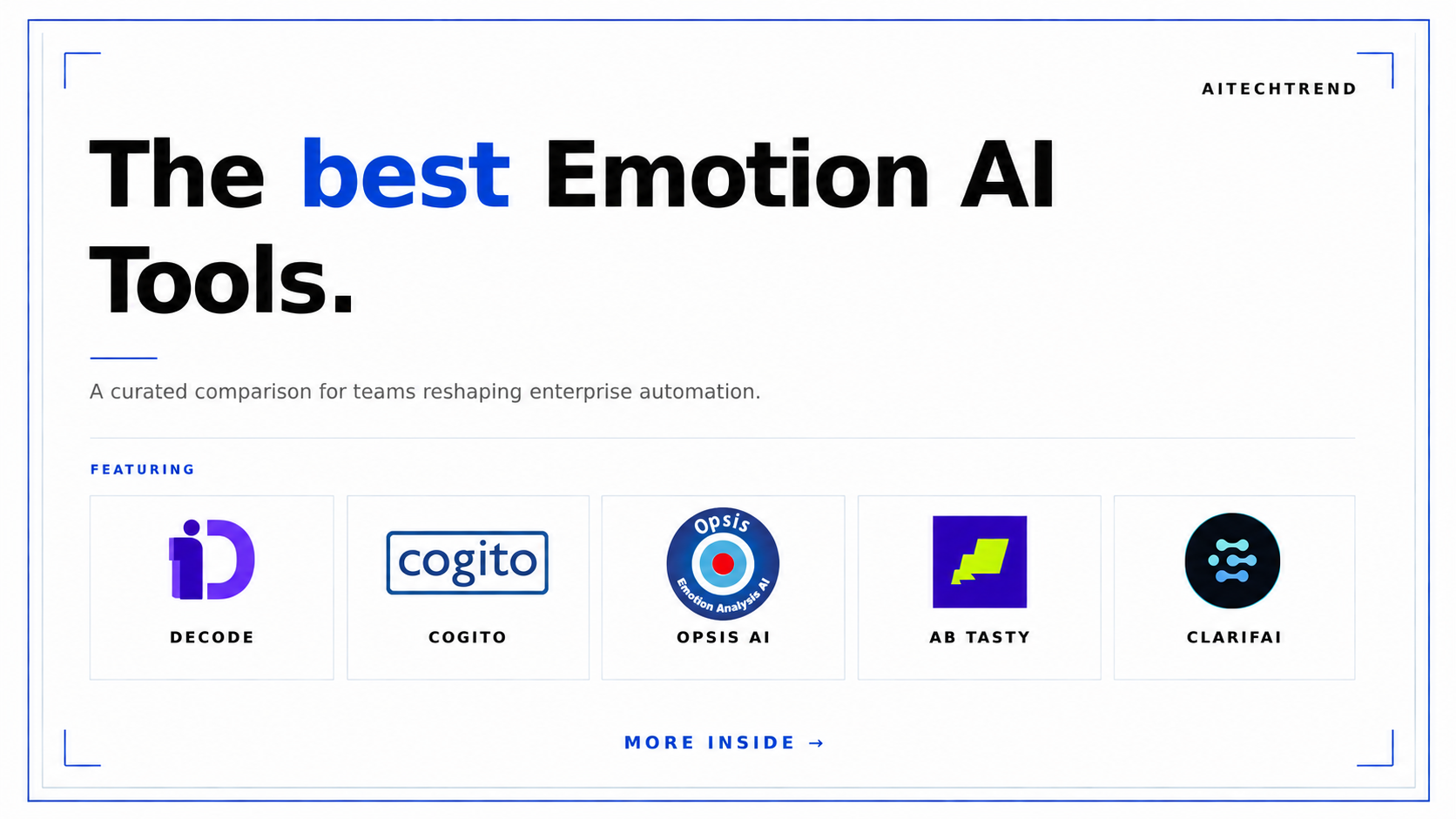 AITECHTREND

The best Emotion AI Tools.

A curated comparison for teams reshaping enterprise automation.

FEATURING

iD
DECODE

cogito
COGITO

Opsis
Emotion Analysis AI
OPSIS AI

AB TASTY

CLARIFAI

MORE INSIDE →